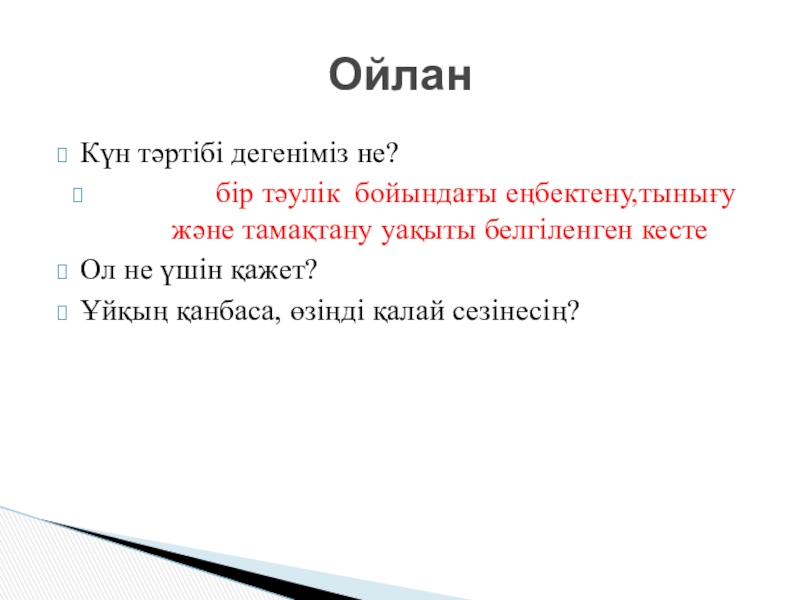 Ойлан

Күн тәртібі дегеніміз не?

бір тәулік бойындағы еңбектену,тынығу және тамақтану уақыты белгіленген кесте

Ол не үшін қажет?

Ұйқың қанбаса, өзіңді қалай сезінесің?